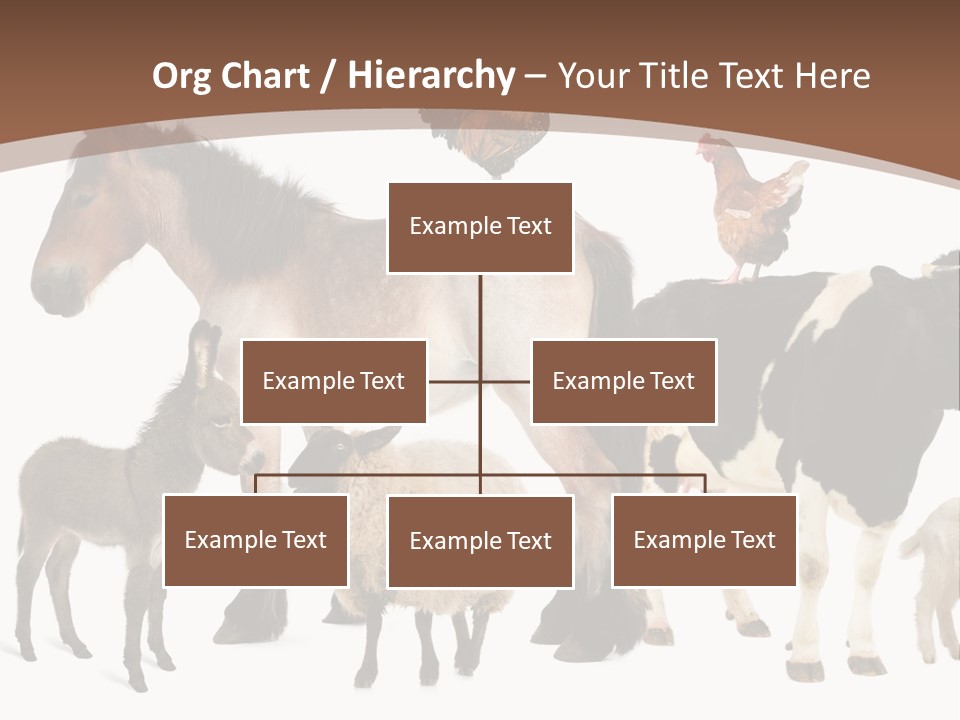 Org Chart / Hierarchy – Your Title Text Here

Example Text

Example Text

Example Text

Example Text

Example Text

Example Text